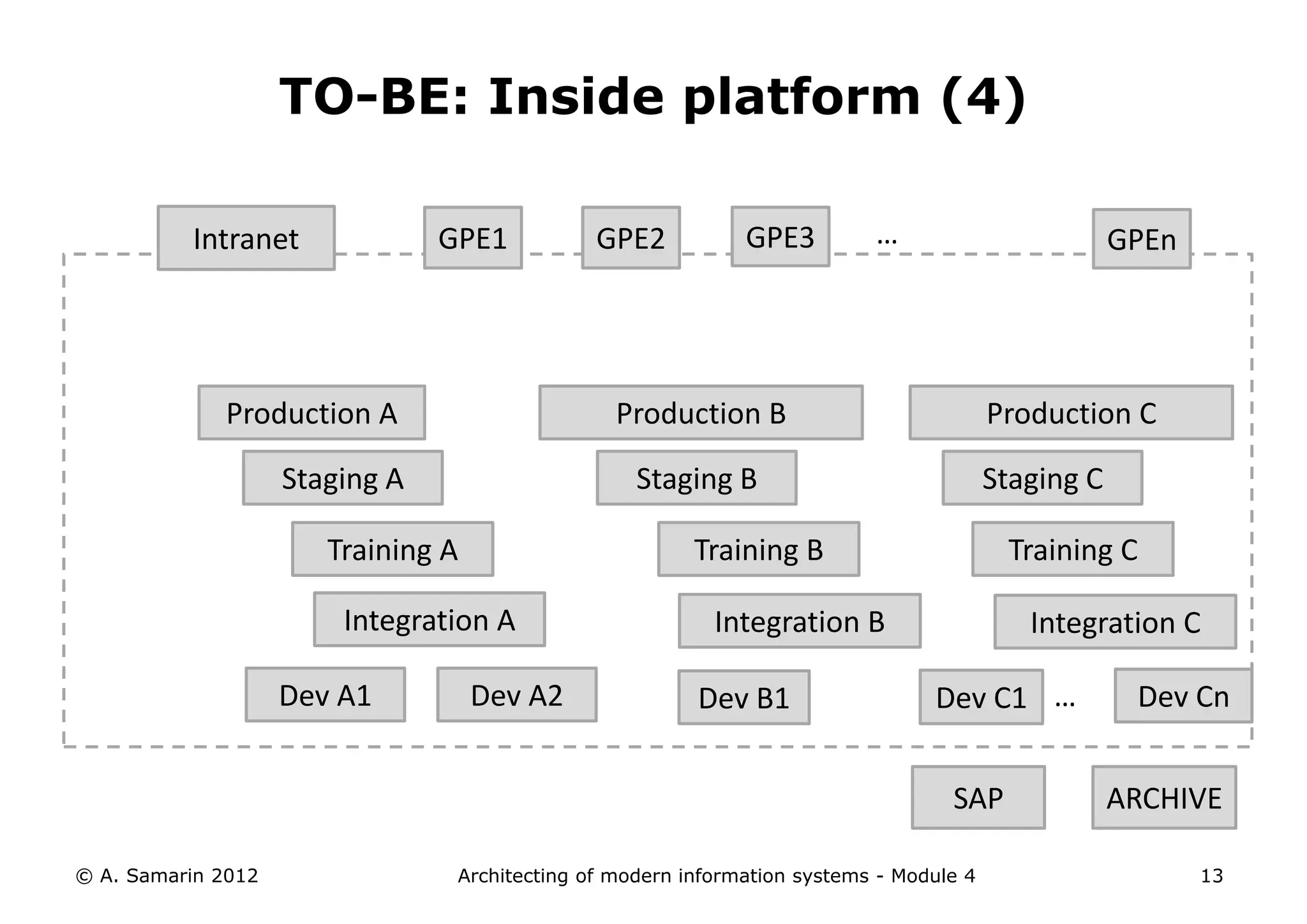 TO-BE: Inside platform (4)

Intranet

GPE1

GPE2

GPE3

...

GPEn

Production A

Production B

Production C

Staging A

Staging B

Staging C

Training A

Training B

Training C

Integration A

Integration B

Integration C

Dev A1

Dev A2

Dev B1

Dev C1

...

Dev Cn

SAP

ARCHIVE

© A. Samarin 2012

Architecting of modern information systems - Module 4

13